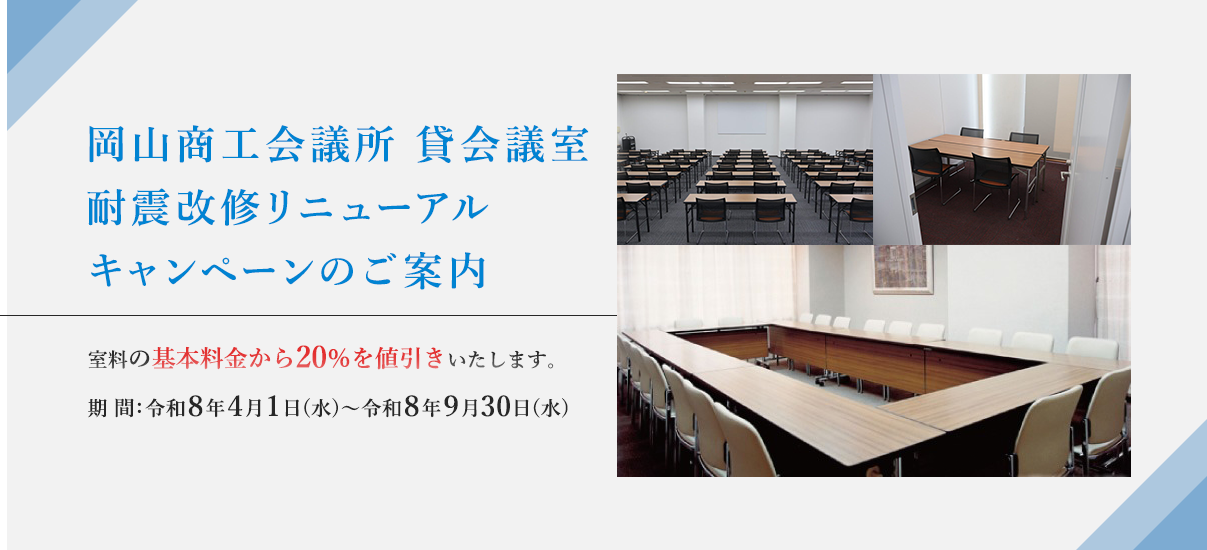 岡山商工会議所 貸会議室
耐震改修リニューアル
キャンペーンのご案内

室料の基本料金から20%を値引きいたします。

期 間：令和8年4月1日（水）～令和8年9月30日（水）